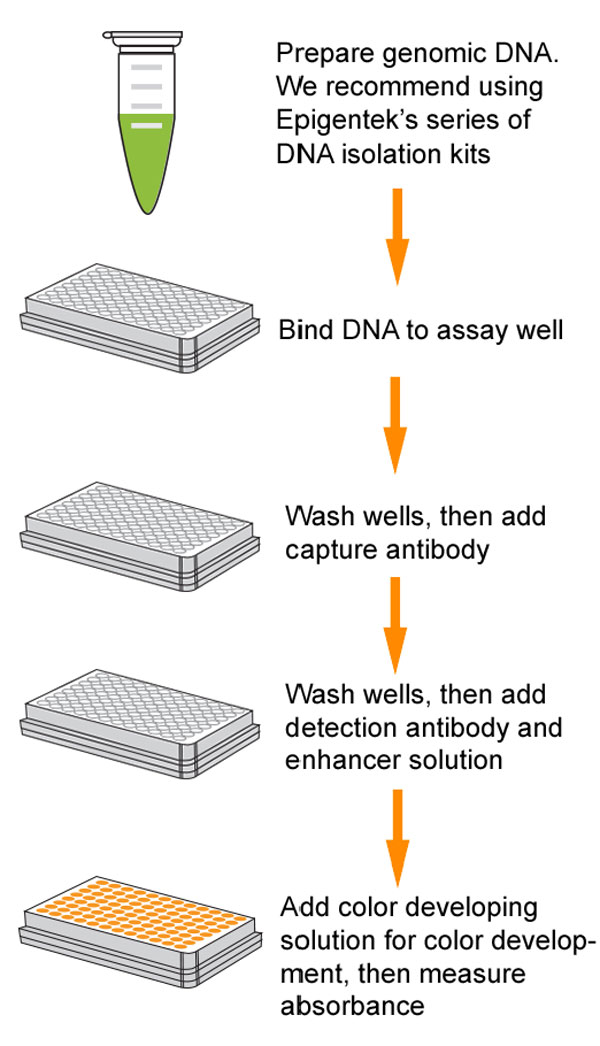 Prepare genomic DNA. We recommend using Epigentek's series of DNA isolation kits

Bind DNA to assay well

Wash wells, then add capture antibody

Wash wells, then add detection antibody and enhancer solution

Add color developing solution for color development, then measure absorbance